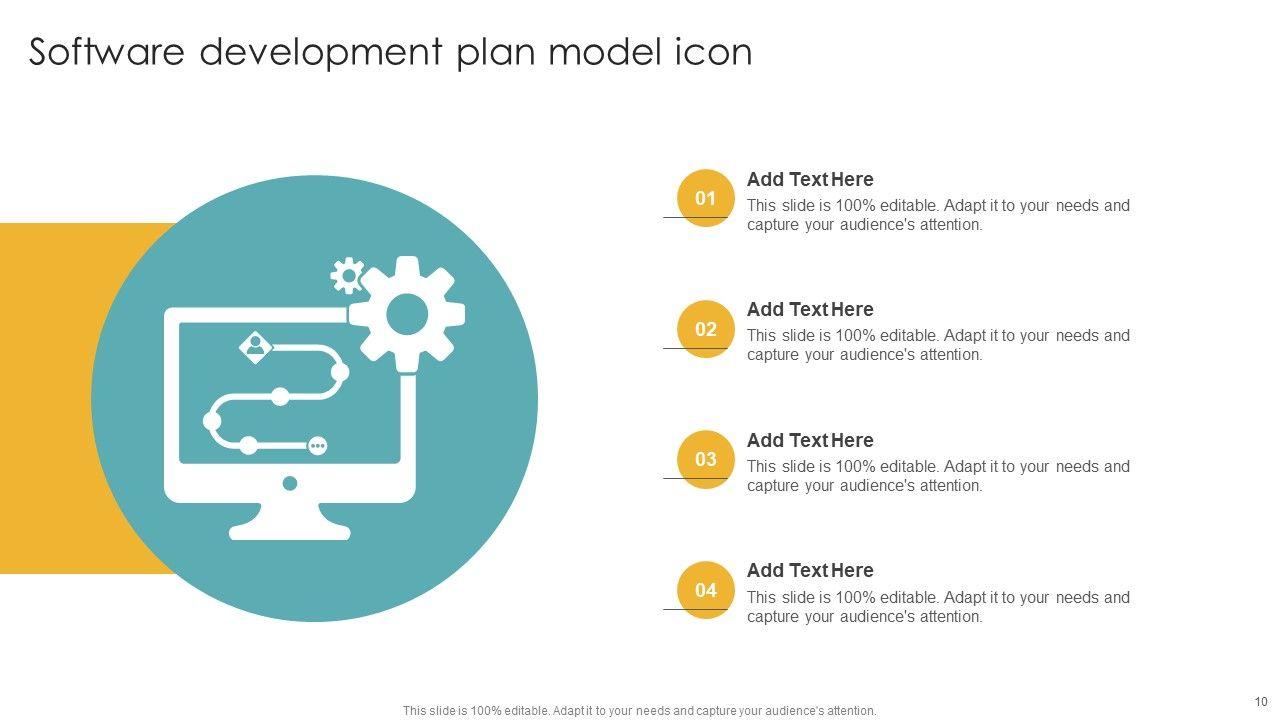 Software development plan model icon

01

Add Text Here

This slide is 100% editable. Adapt it to your needs and capture your audience's attention.

02

Add Text Here

This slide is 100% editable. Adapt it to your needs and capture your audience's attention.

03

Add Text Here

This slide is 100% editable. Adapt it to your needs and capture your audience's attention.

04

Add Text Here

This slide is 100% editable. Adapt it to your needs and capture your audience's attention.

This slide is 100% editable. Adapt it to your needs and capture your audience's attention.

10